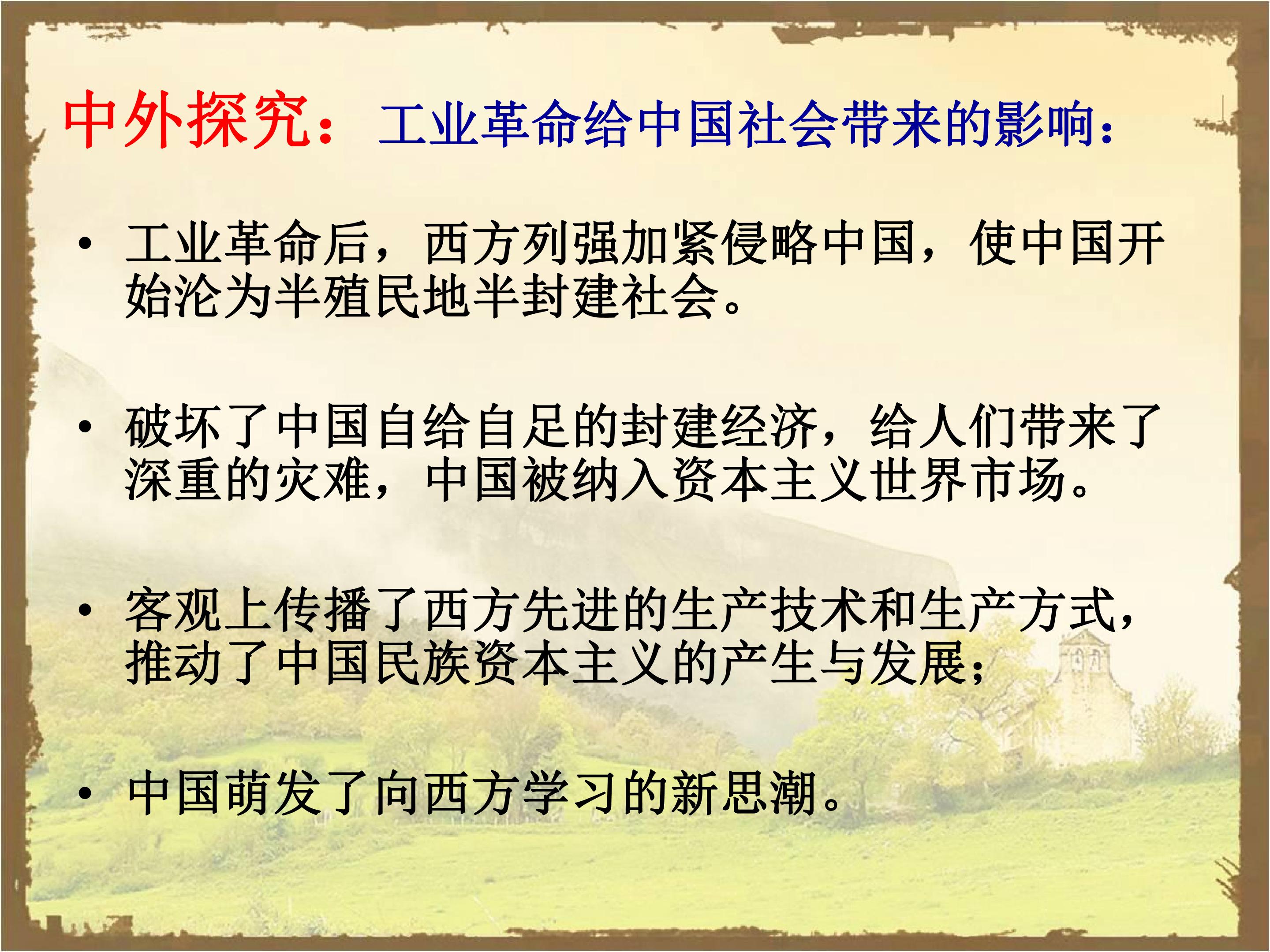 中外探究：工业革命给中国社会带来的影响：

• 工业革命后，西方列强加紧侵略中国，使中国开始沦为半殖民地半封建社会。

• 破坏了中国自给自足的封建经济，给人们带来了深重的灾难，中国被纳入资本主义世界市场。

• 客观上传播了西方先进的生产技术和生产方式，推动了中国民族资本主义的产生与发展；

• 中国萌发了向西方学习的新思潮。